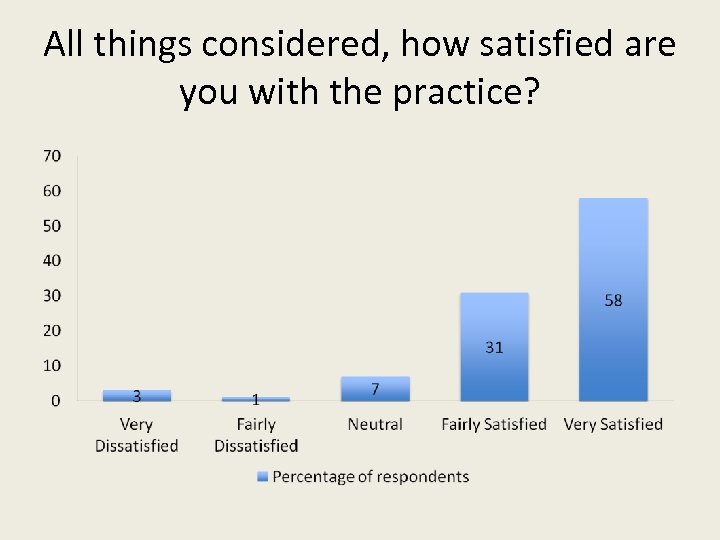 All things considered, how satisfied are you with the practice?

70
60
50
40
30
20
10
0

3
1
7
31
58

Very Dissatisfied
Fairly Dissatisfied
Neutral
Fairly Satisfied
Very Satisfied

Percentage of respondents